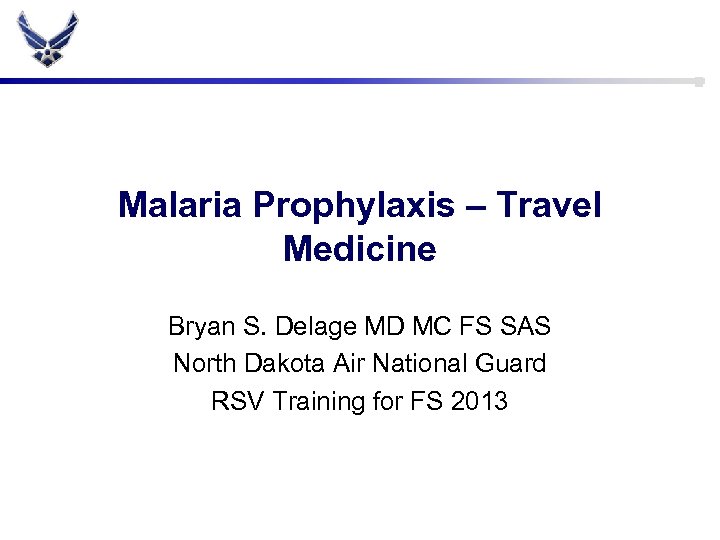 Malaria Prophylaxis – Travel Medicine

Bryan S. Delage MD MC FS SAS
North Dakota Air National Guard
RSV Training for FS 2013